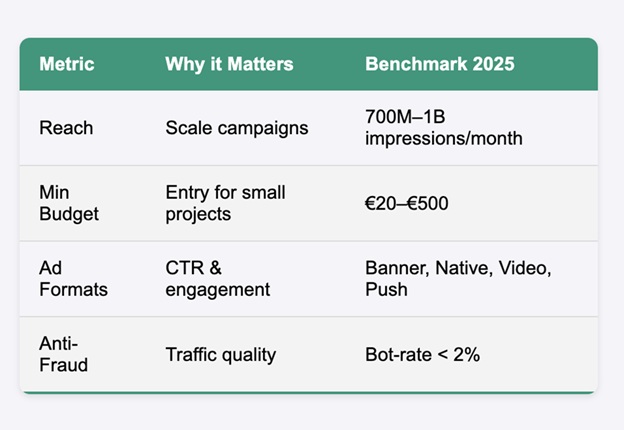 | Metric | Why it Matters | Benchmark 2025 |
|---|---|---|
| Reach | Scale campaigns | 700M–1B impressions/month |
| Min Budget | Entry for small projects | €20–€500 |
| Ad Formats | CTR & engagement | Banner, Native, Video, Push |
| Anti-Fraud | Traffic quality | Bot-rate < 2% |